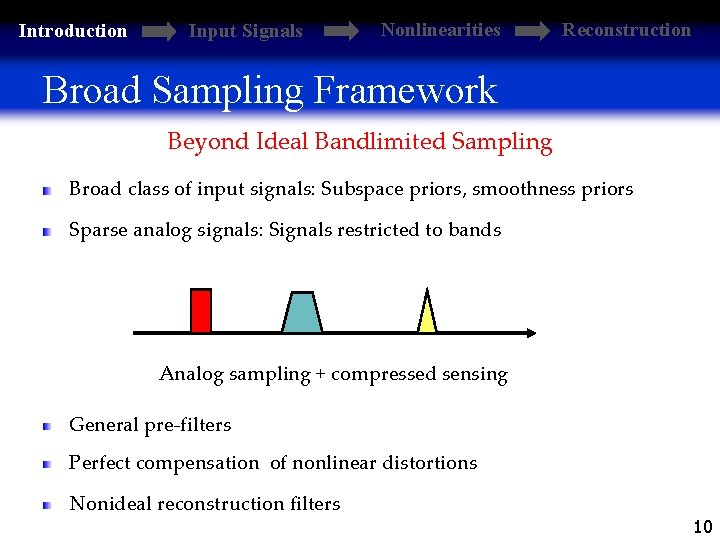 Introduction Input Signals Nonlinearities Reconstruction

Broad Sampling Framework

Beyond Ideal Bandlimited Sampling

Broad class of input signals: Subspace priors, smoothness priors

Sparse analog signals: Signals restricted to bands

Analog sampling + compressed sensing

General pre-filters

Perfect compensation of nonlinear distortions

Nonideal reconstruction filters

10